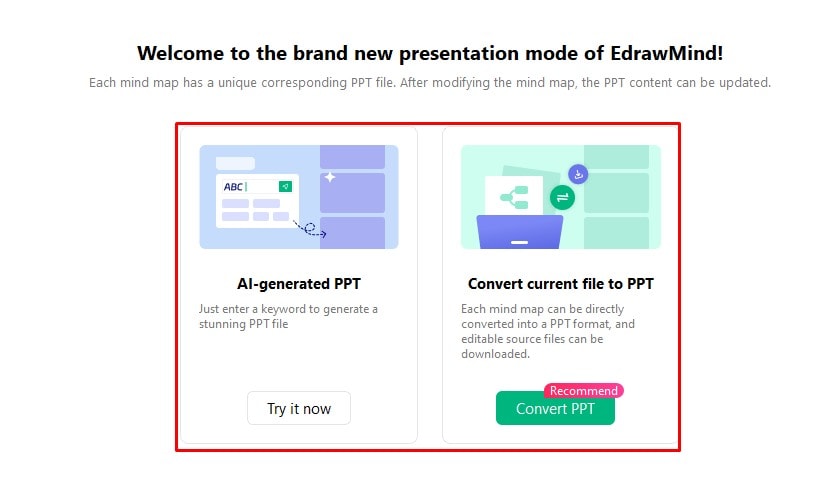 Welcome to the brand new presentation mode of EdrawMind!

Each mind map has a unique corresponding PPT file. After modifying the mind map, the PPT content can be updated.

ABC

AI-generated PPT

Just enter a keyword to generate a stunning PPT file

Try it now

Convert current file to PPT

Each mind map can be directly converted into a PPT format, and editable source files can be downloaded.

Recommend

Convert PPT